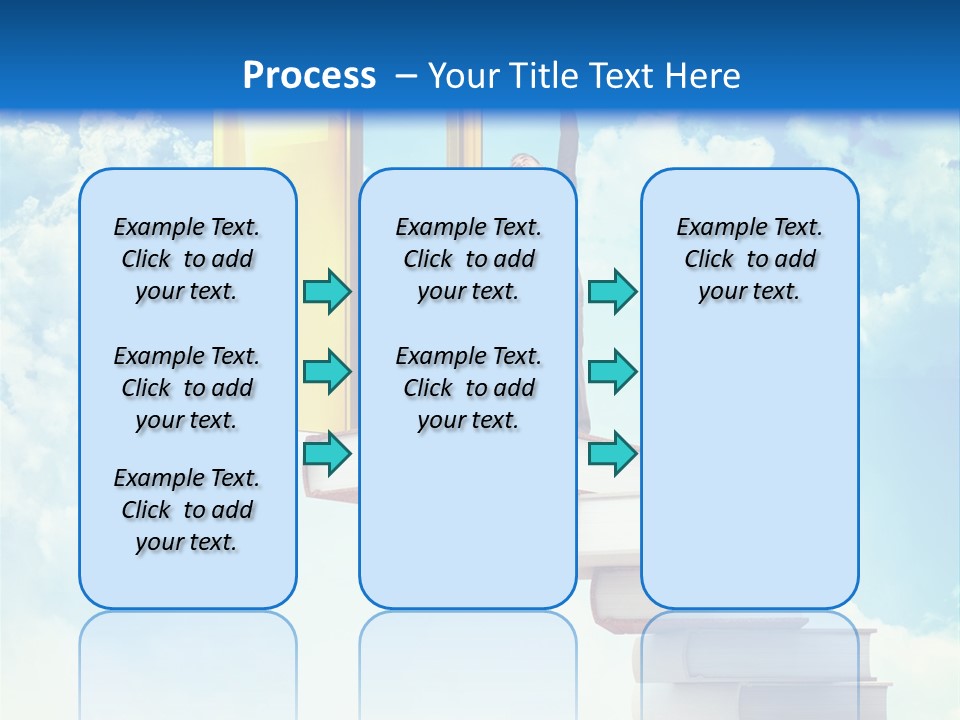 Process – Your Title Text Here

Example Text. Click to add your text.

Example Text. Click to add your text.

Example Text. Click to add your text.

Example Text. Click to add your text.

Example Text. Click to add your text.

Example Text. Click to add your text.